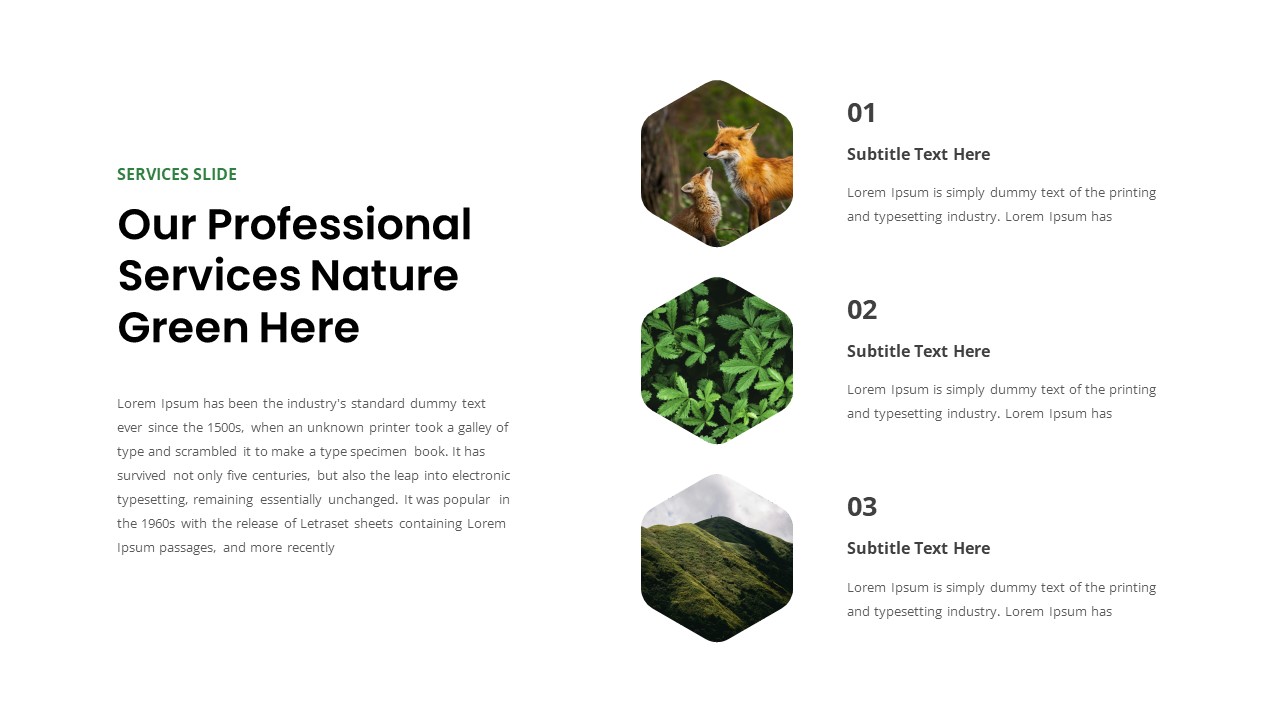 SERVICES SLIDE

Our Professional Services Nature Green Here

Lorem Ipsum has been the industry's standard dummy text ever since the 1500s, when an unknown printer took a galley of type and scrambled it to make a type specimen book. It has survived not only five centuries, but also the leap into electronic typesetting, remaining essentially unchanged. It was popular in the 1960s with the release of Letraset sheets containing Lorem Ipsum passages, and more recently

01

Subtitle Text Here

Lorem Ipsum is simply dummy text of the printing and typesetting industry. Lorem Ipsum has

02

Subtitle Text Here

Lorem Ipsum is simply dummy text of the printing and typesetting industry. Lorem Ipsum has

03

Subtitle Text Here

Lorem Ipsum is simply dummy text of the printing and typesetting industry. Lorem Ipsum has